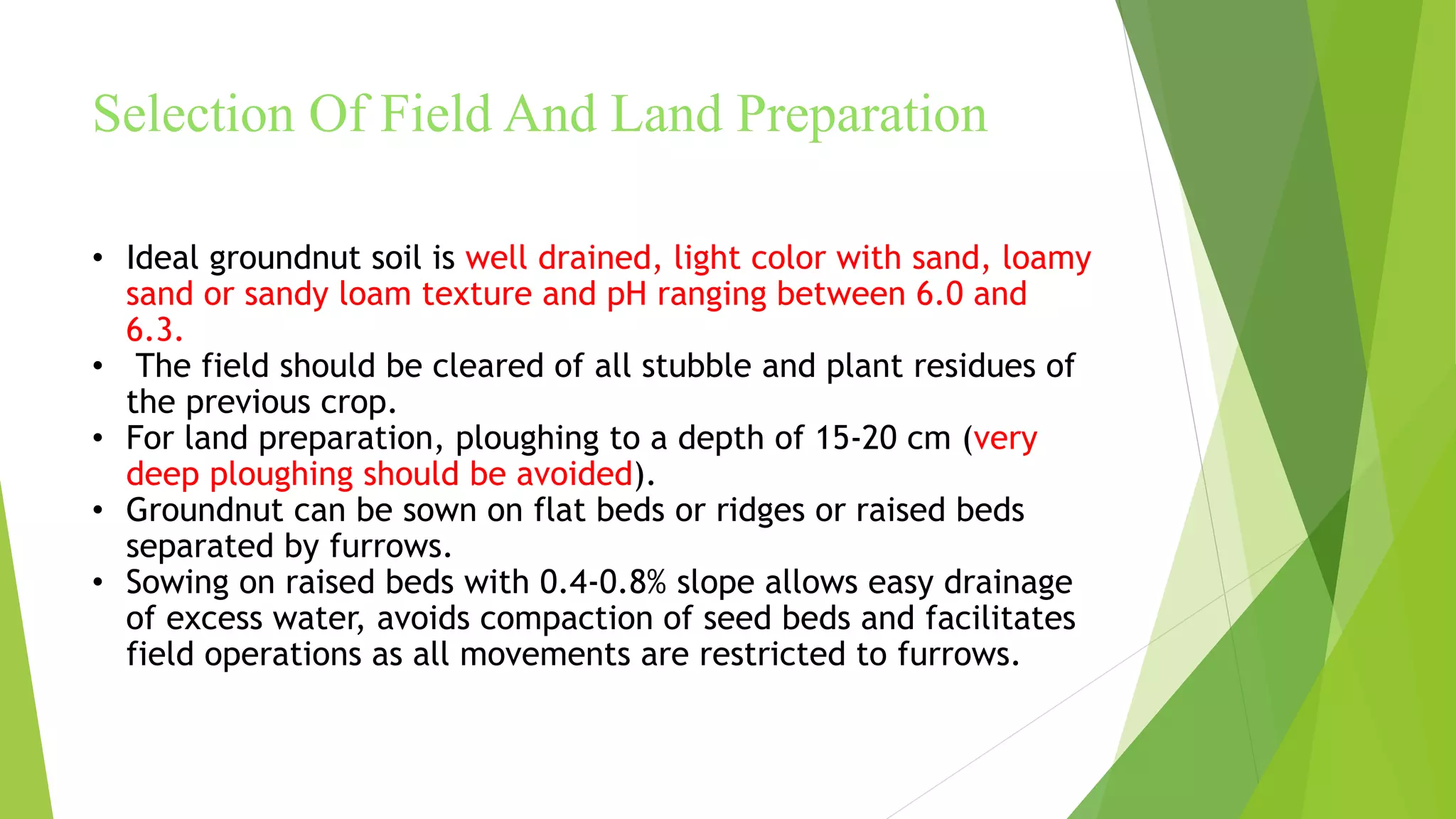 Selection Of Field And Land Preparation

• Ideal groundnut soil is well drained, light color with sand, loamy sand or sandy loam texture and pH ranging between 6.0 and 6.3.
• The field should be cleared of all stubble and plant residues of the previous crop.
• For land preparation, ploughing to a depth of 15-20 cm (very deep ploughing should be avoided).
• Groundnut can be sown on flat beds or ridges or raised beds separated by furrows.
• Sowing on raised beds with 0.4-0.8% slope allows easy drainage of excess water, avoids compaction of seed beds and facilitates field operations as all movements are restricted to furrows.